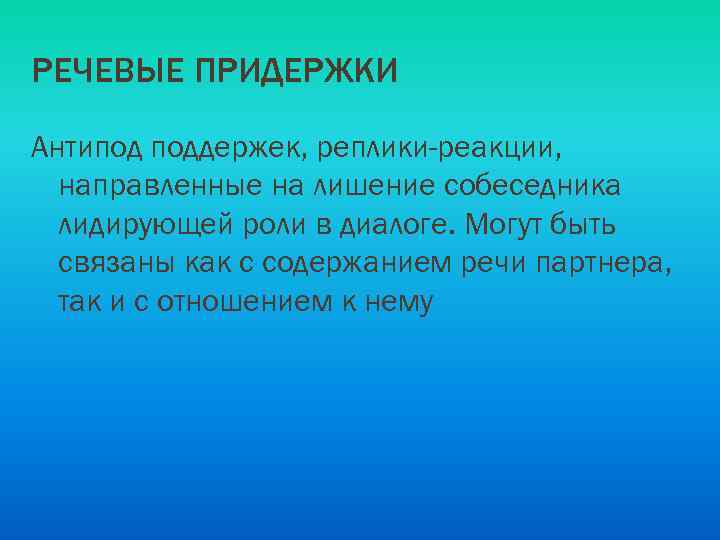 РЕЧЕВЫЕ ПРИДЕРЖКИ

Антипод поддержек, реплики-реакции, направленные на лишение собеседника лидирующей роли в диалоге. Могут быть связаны как с содержанием речи партнера, так и с отношением к нему